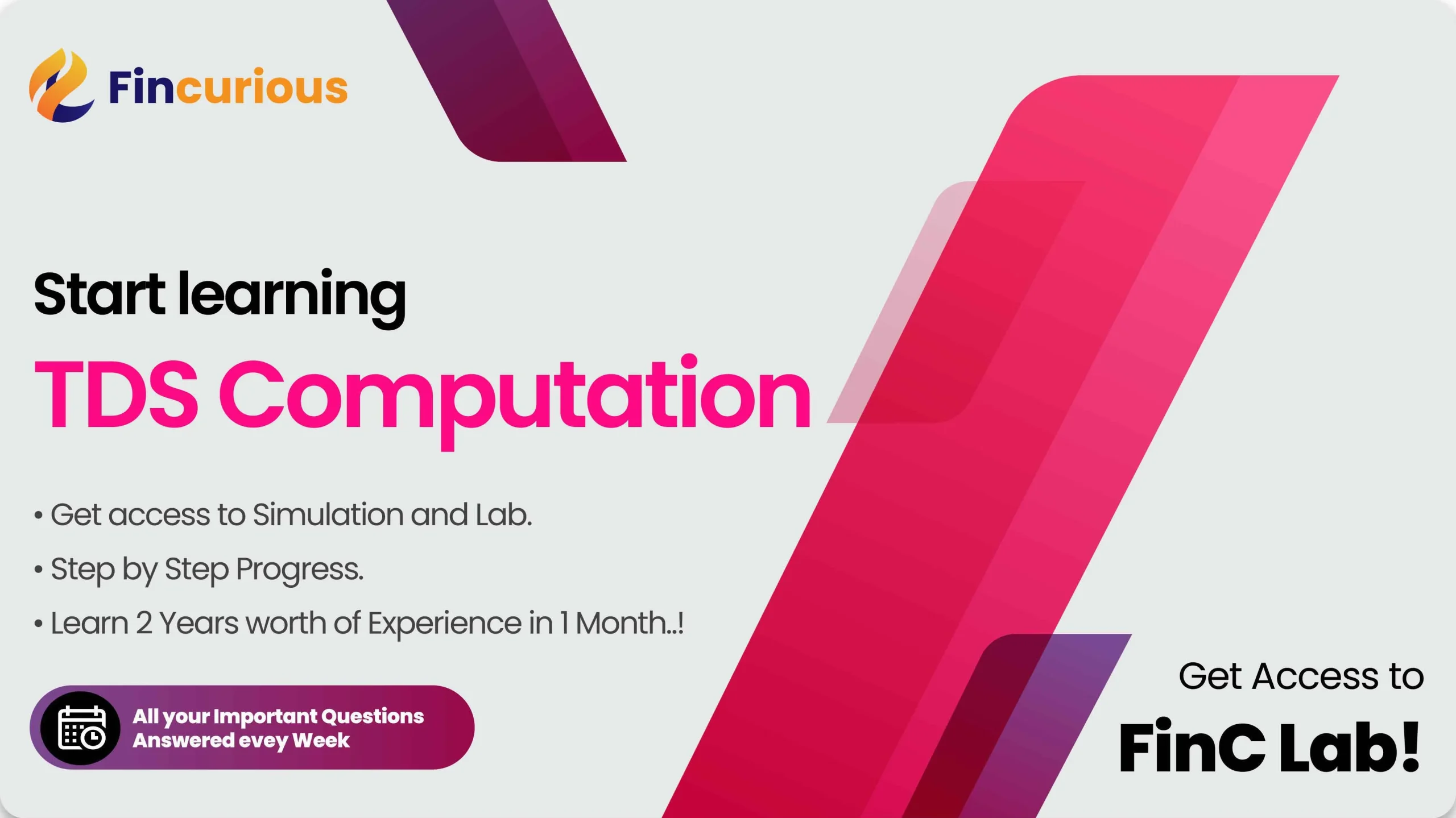 Fincurious

Start learning

TDS Computation

• Get access to Simulation and Lab.

• Step by Step Progress.

• Learn 2 Years worth of Experience in 1 Month..!

All your Important Questions Answered evey Week

Get Access to

FinC Lab!